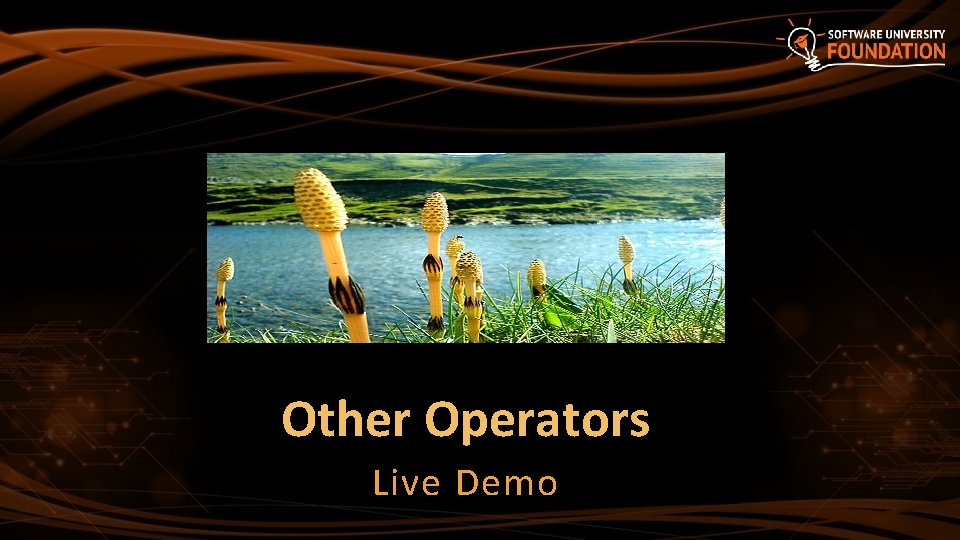 SOFTWARE UNIVERSITY
FOUNDATION

Other Operators

Live Demo